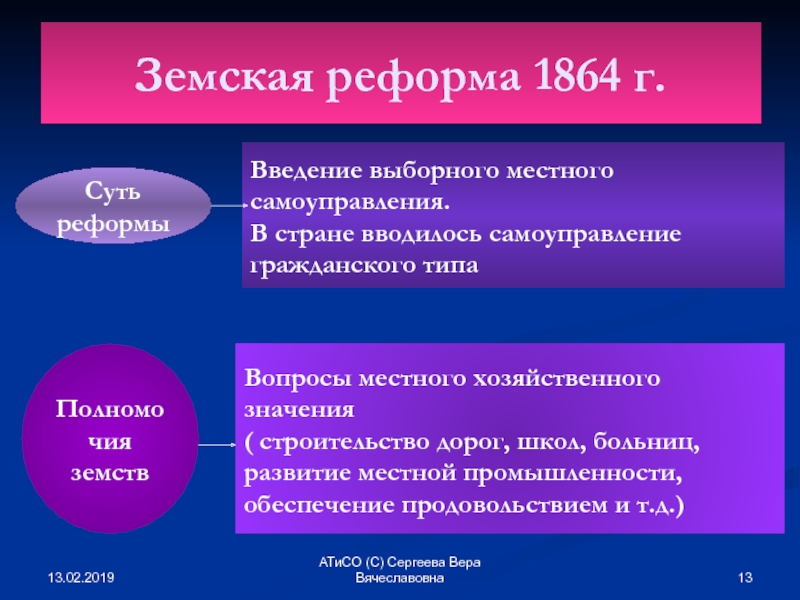 Земская реформа 1864 г.

Суть реформы

Введение выборного местного самоуправления.
В стране вводилось самоуправление гражданского типа

Полномочия земств

Вопросы местного хозяйственного значения
( строительство дорог, школ, больниц, развитие местной промышленности, обеспечение продовольствием и т.д.)

13.02.2019

АТиСО (С) Сергеева Вера Вячеславовна

13